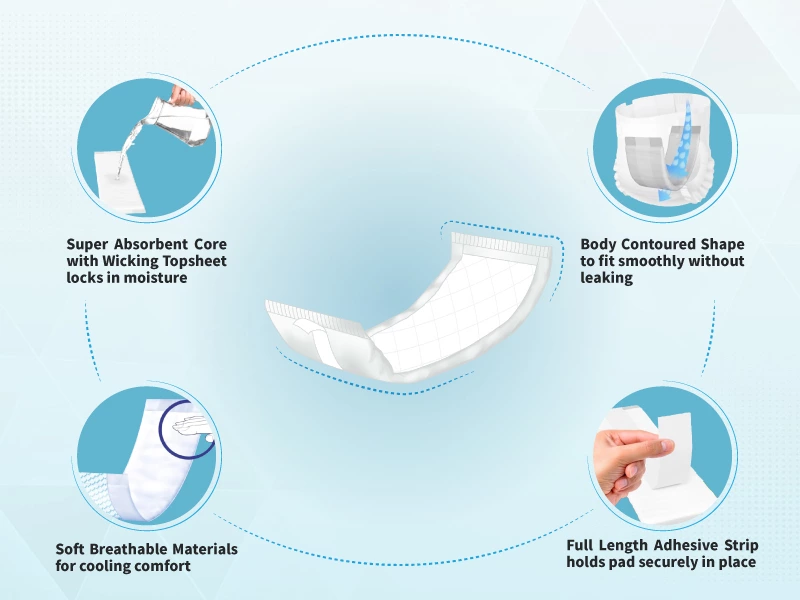 Super Absorbent Core with Wicking Topsheet locks in moisture

Body Contoured Shape to fit smoothly without leaking

Soft Breathable Materials for cooling comfort

Full Length Adhesive Strip holds pad securely in place